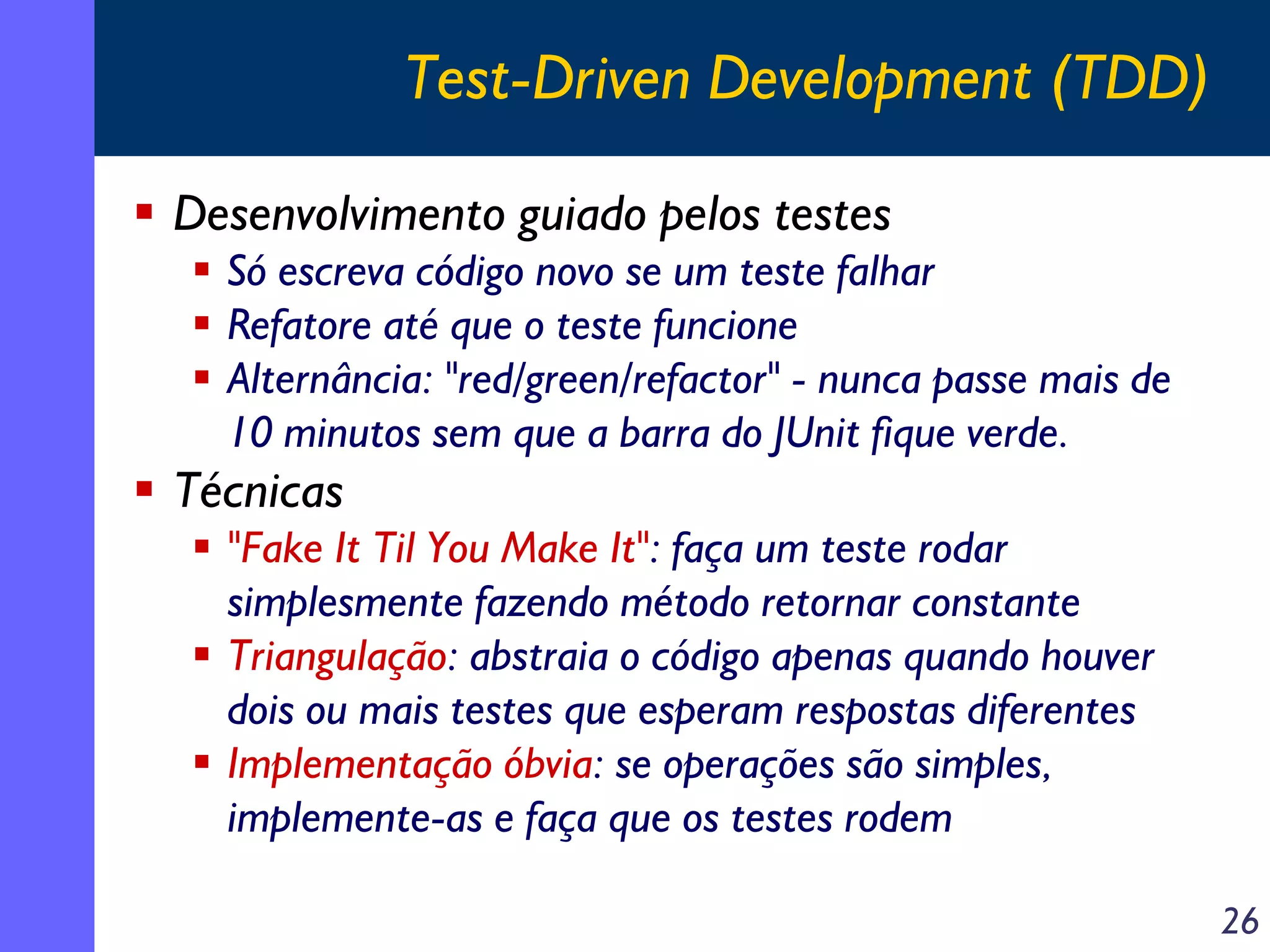 Test-Driven Development (TDD)

▪ Desenvolvimento guiado pelos testes
  ▪ Só escreva código novo se um teste falhar
  ▪ Refatore até que o teste funcione
  ▪ Alternância: "red/green/refactor" - nunca passe mais de 10 minutos sem que a barra do JUnit fique verde.
▪ Técnicas
  ▪ "Fake It Til You Make It": faça um teste rodar simplesmente fazendo método retornar constante
  ▪ Triangulação: abstraia o código apenas quando houver dois ou mais testes que esperam respostas diferentes
  ▪ Implementação óbvia: se operações são simples, implemente-as e faça que os testes rodem

26